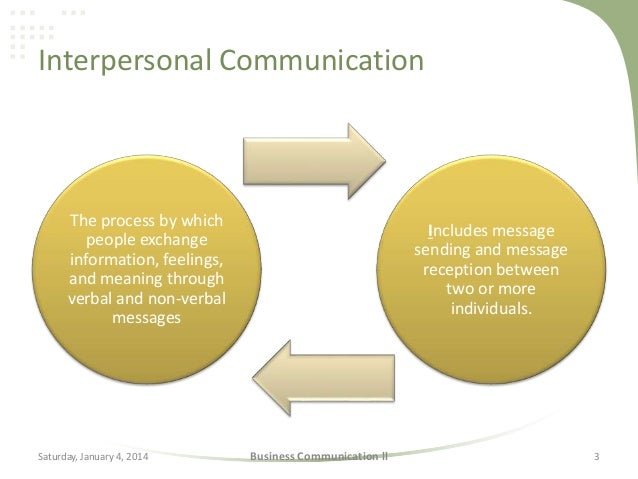 Interpersonal Communication

The process by which people exchange information, feelings, and meaning through verbal and non-verbal messages

Includes message sending and message reception between two or more individuals.

Saturday, January 4, 2014

Business Communication II

3